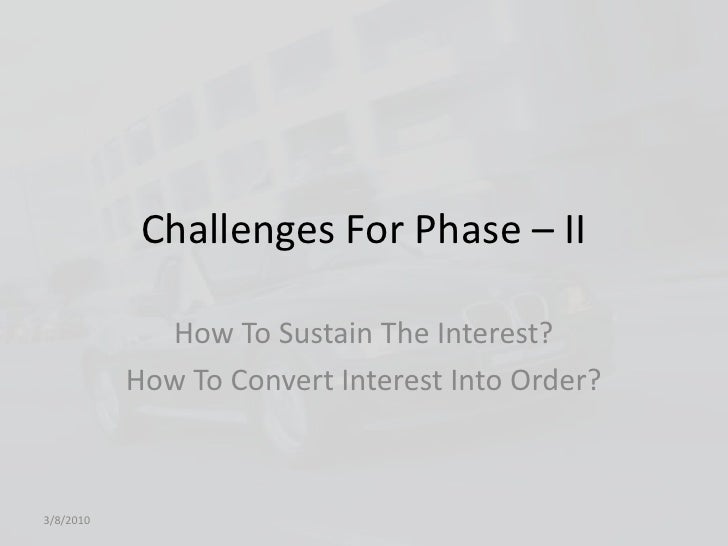 Challenges For Phase – II

How To Sustain The Interest?
How To Convert Interest Into Order?

3/8/2010